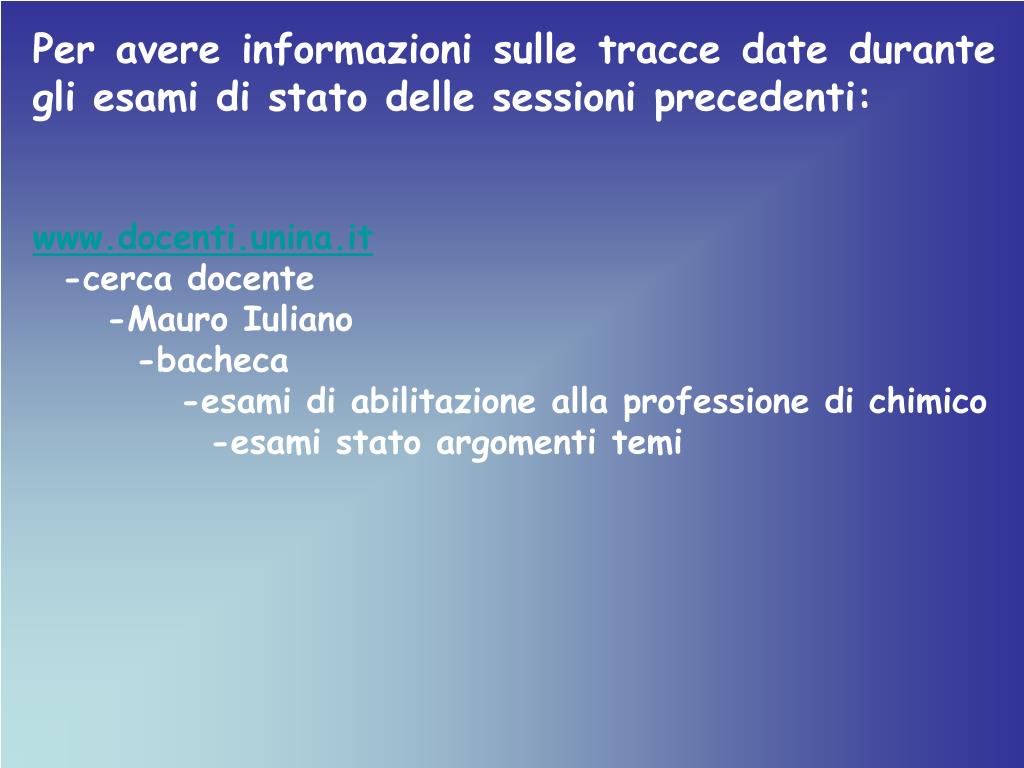 Per avere informazioni sulle tracce date durante gli esami di stato delle sessioni precedenti:

www.docenti.unina.it
-cerca docente
-Mauro Iuliano
-bacheca
-esami di abilitazione alla professione di chimico
-esami stato argomenti temi